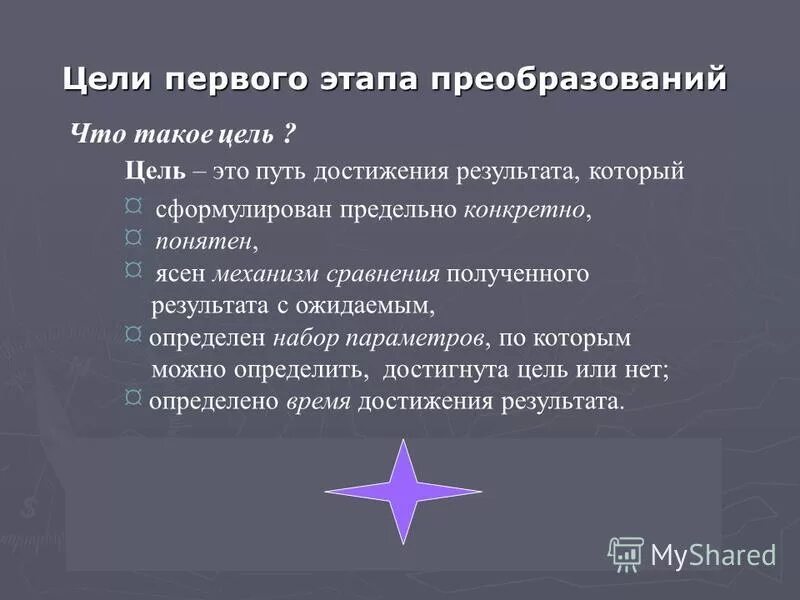 Цели первого этапа преобразований

Что такое цель ?

Цель – это путь достижения результата, который

¤ сформулирован предельно конкретно,
¤ понятен,
¤ ясен механизм сравнения полученного результата с ожидаемым,
¤ определен набор параметров, по которым можно определить, достигнута цель или нет;
¤ определено время достижения результата.

MyShared